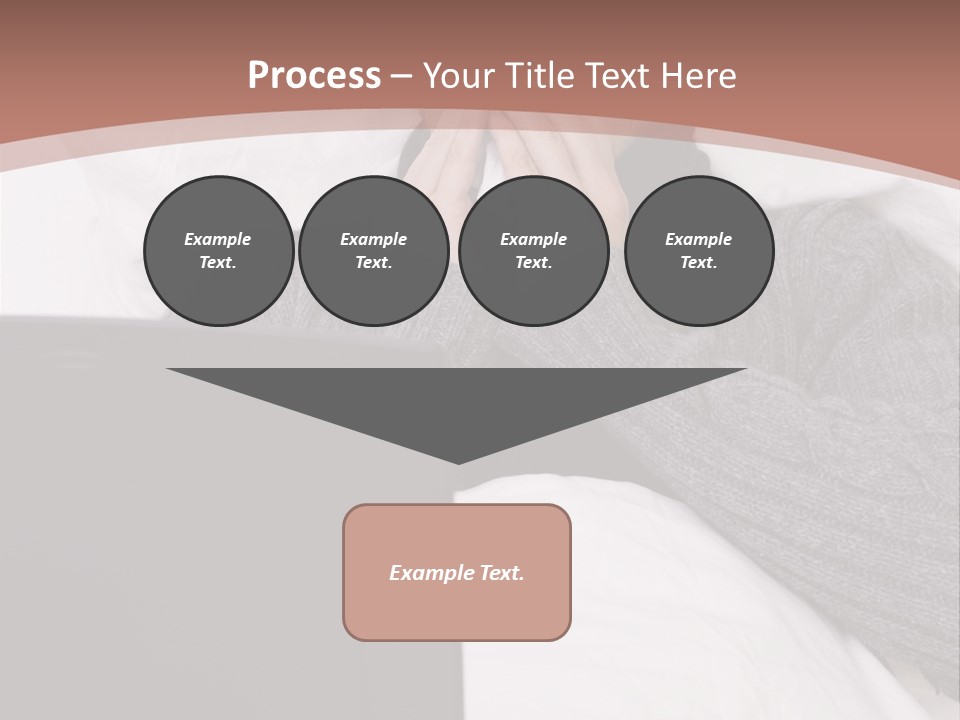 Process – Your Title Text Here

Example Text.

Example Text.

Example Text.

Example Text.

Example Text.